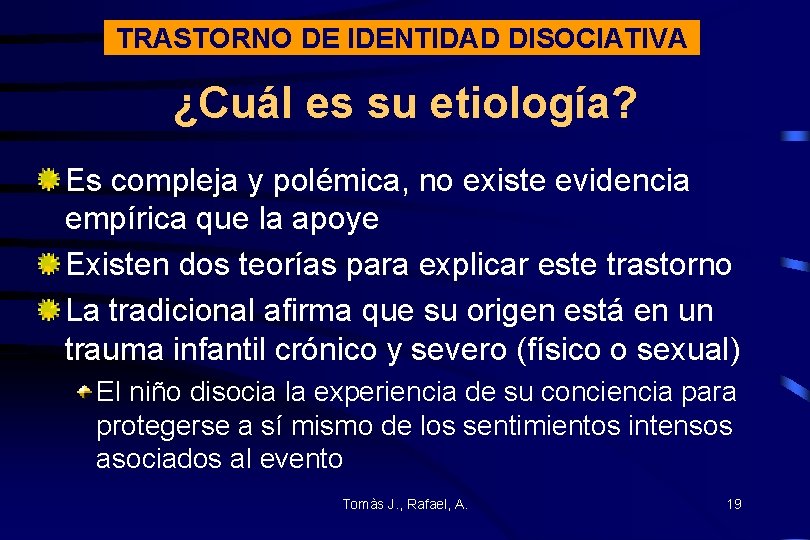 TRASTORNO DE IDENTIDAD DISOCIATIVA

¿Cuál es su etiología?

Es compleja y polémica, no existe evidencia empírica que la apoye

Existen dos teorías para explicar este trastorno

La tradicional afirma que su origen está en un trauma infantil crónico y severo (físico o sexual)

El niño disocia la experiencia de su conciencia para protegerse a sí mismo de los sentimientos intensos asociados al evento

Tomàs J., Rafael, A.

19